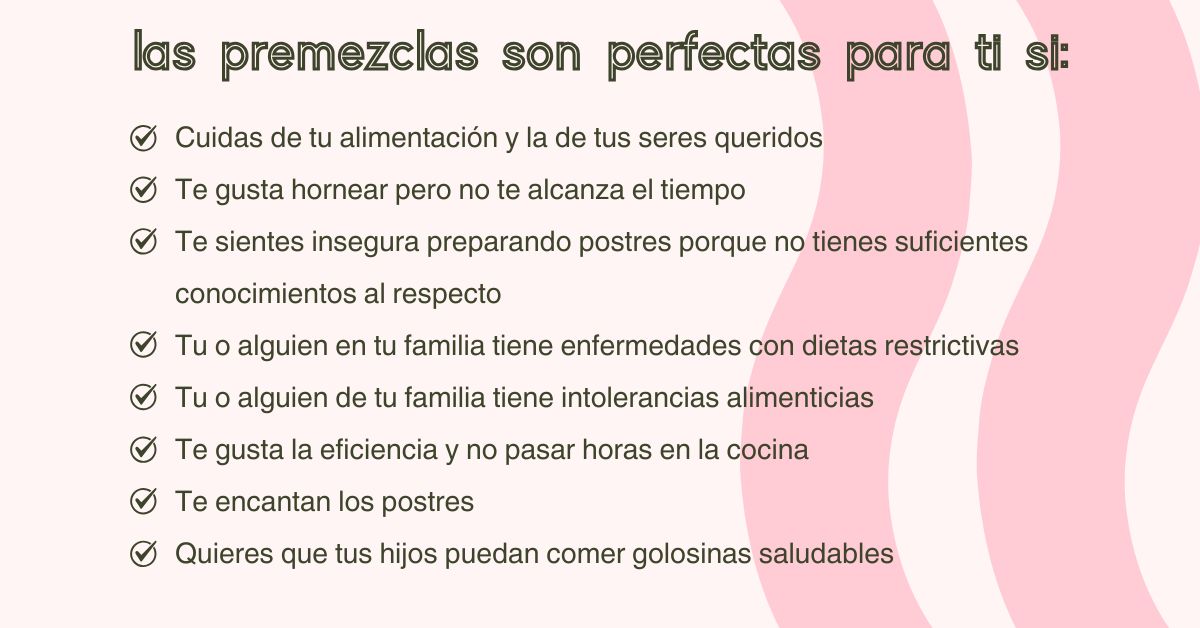 las premezclas son perfectas para ti si:

Cuidas de tu alimentación y la de tus seres queridos

Te gusta hornear pero no te alcanza el tiempo

Te sientes insegura preparando postres porque no tienes suficientes conocimientos al respecto

Tu o alguien en tu familia tiene enfermedades con dietas restrictivas

Tu o alguien de tu familia tiene intolerancias alimenticias

Te gusta la eficiencia y no pasar horas en la cocina

Te encantan los postres

Quieres que tus hijos puedan comer golosinas saludables